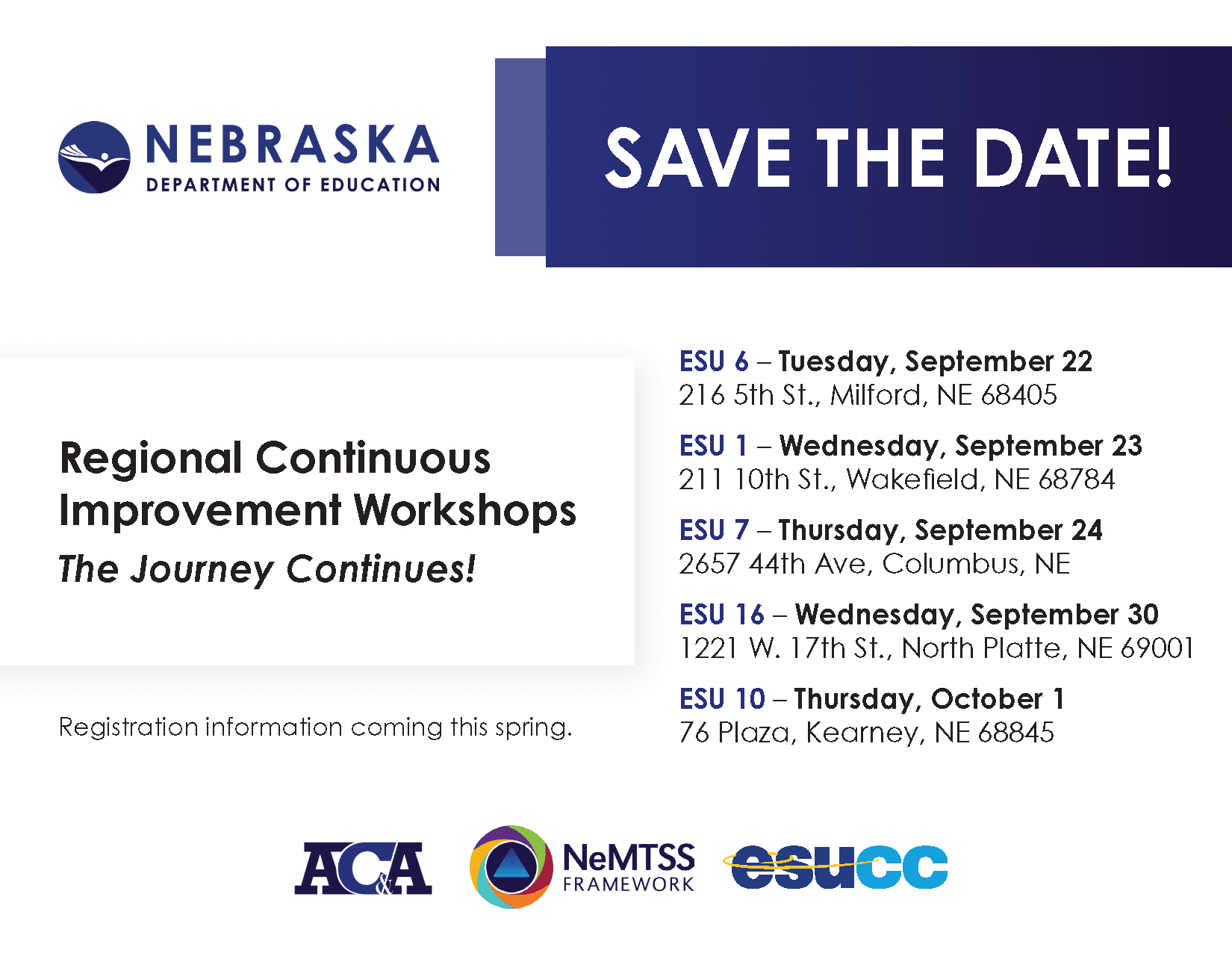 NEBRASKA
DEPARTMENT OF EDUCATION

SAVE THE DATE!

Regional Continuous Improvement Workshops
The Journey Continues!

Registration information coming this spring.

ESU 6 – Tuesday, September 22
216 5th St., Milford, NE 68405

ESU 1 – Wednesday, September 23
211 10th St., Wakefield, NE 68784

ESU 7 – Thursday, September 24
2657 44th Ave, Columbus, NE

ESU 16 – Wednesday, September 30
1221 W. 17th St., North Platte, NE 69001

ESU 10 – Thursday, October 1
76 Plaza, Kearney, NE 68845

AC&A

NeMTSS FRAMEWORK

esucc